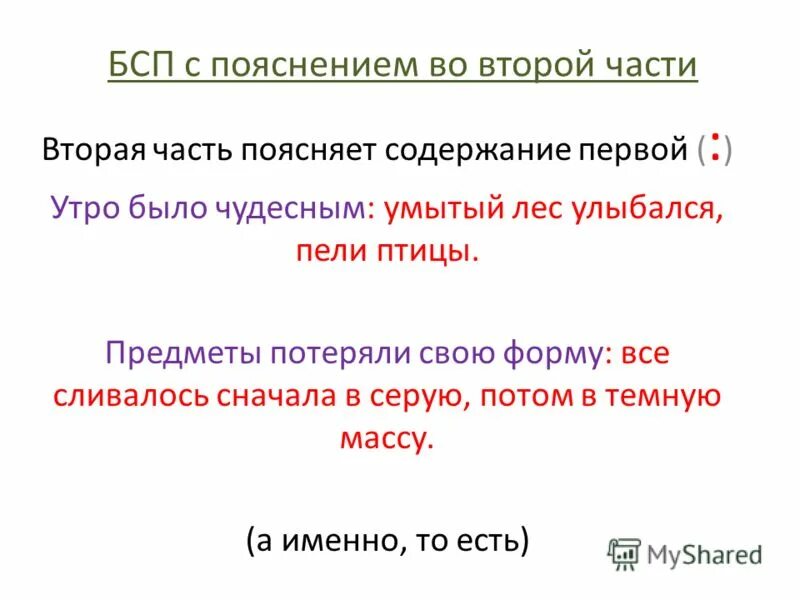 БСП с пояснением во второй части

Вторая часть поясняет содержание первой (:)

Утро было чудесным: умытый лес улыбался, пели птицы.

Предметы потеряли свою форму: все сливалось сначала в серую, потом в темную массу.

(а именно, то есть)

MyShared